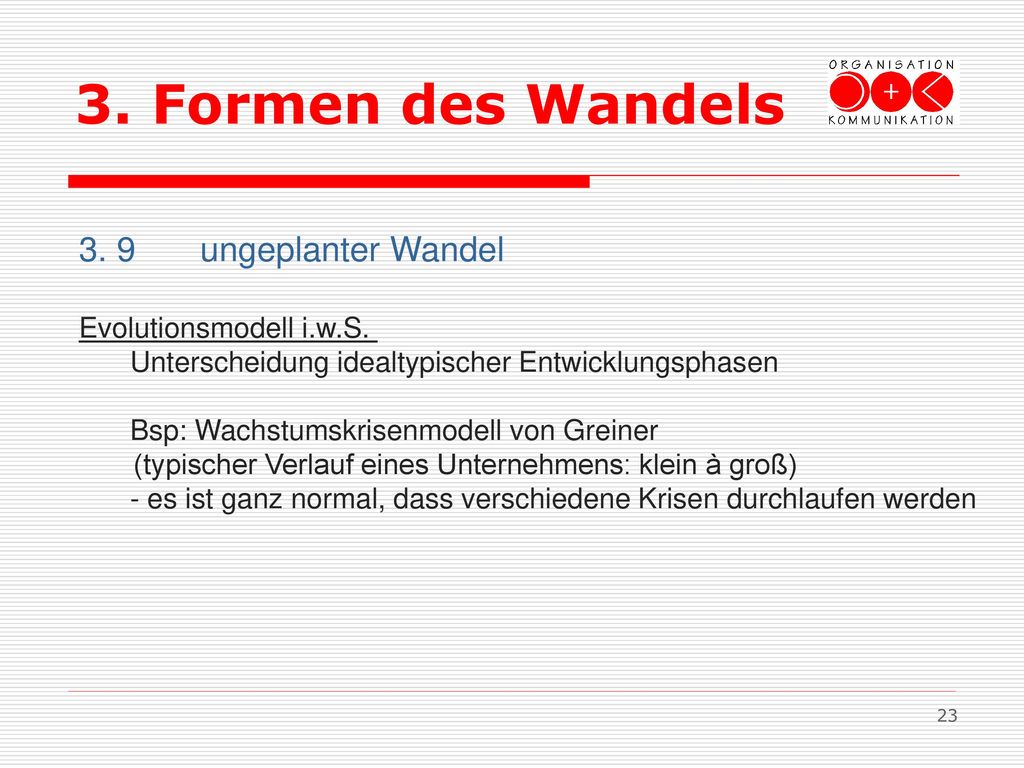 3. Formen des Wandels

ORGANISATION
+
KOMMUNIKATION

3. 9 ungeplanter Wandel

Evolutionsmodell i.w.S.
Unterscheidung idealtypischer Entwicklungsphasen

Bsp: Wachstumskrisenmodell von Greiner
(typischer Verlauf eines Unternehmens: klein à groß)
- es ist ganz normal, dass verschiedene Krisen durchlaufen werden

23